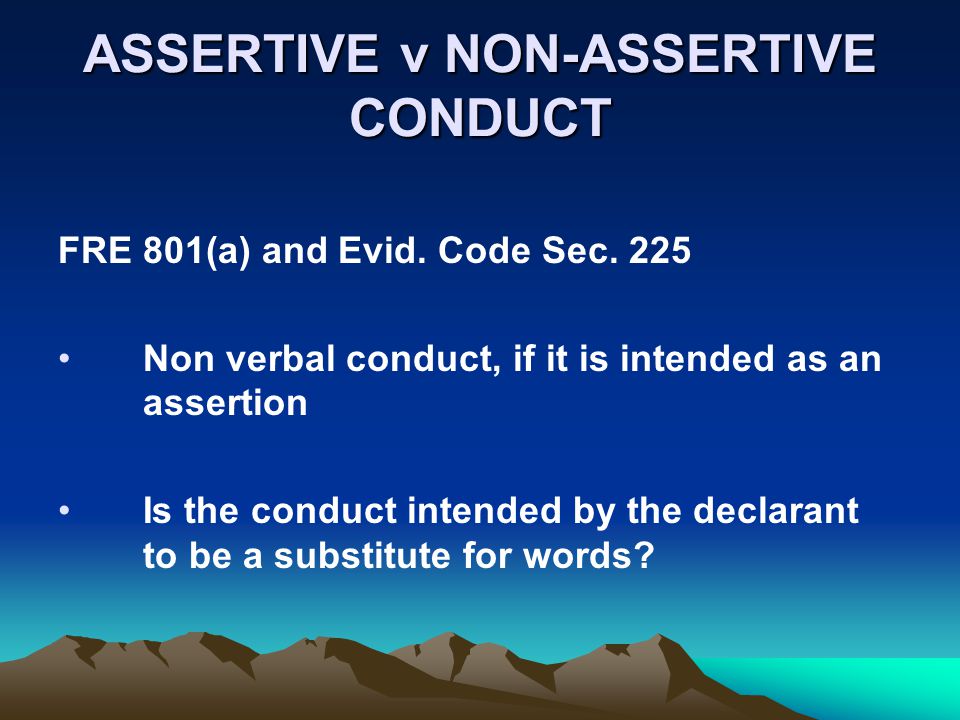 ASSERTIVE v NON-ASSERTIVE CONDUCT

FRE 801(a) and Evid. Code Sec. 225

• Non verbal conduct, if it is intended as an assertion

• Is the conduct intended by the declarant to be a substitute for words?